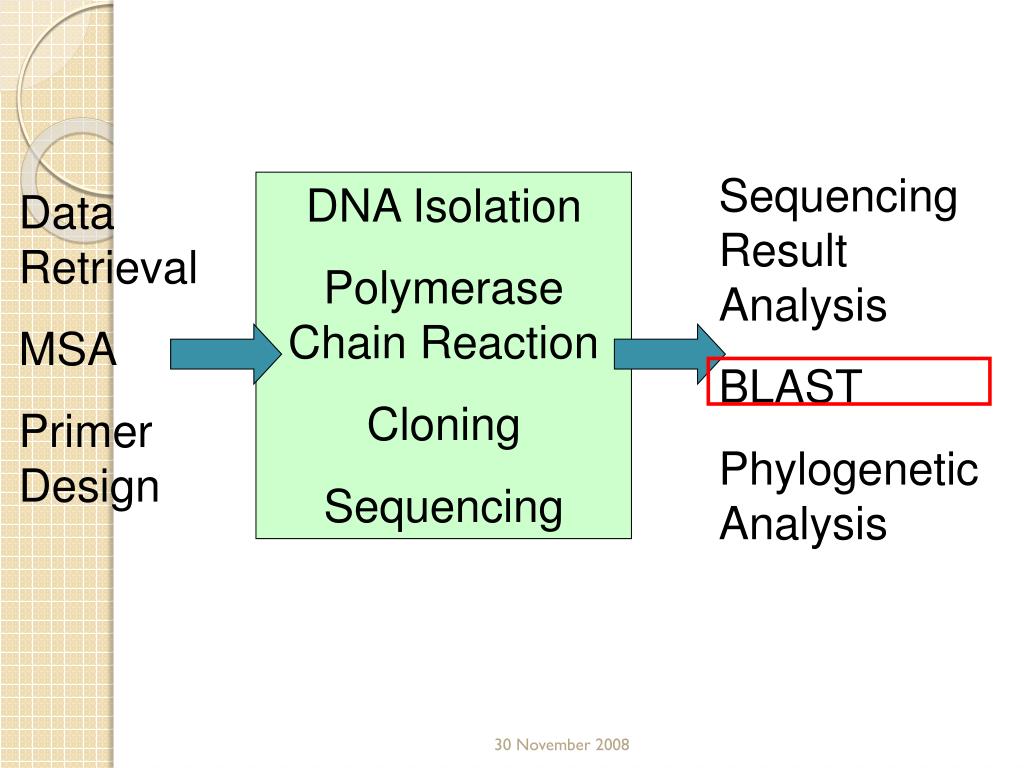 Data Retrieval

MSA

Primer Design

DNA Isolation

Polymerase Chain Reaction

Cloning

Sequencing

Sequencing Result Analysis

BLAST

Phylogenetic Analysis

30 November 2008